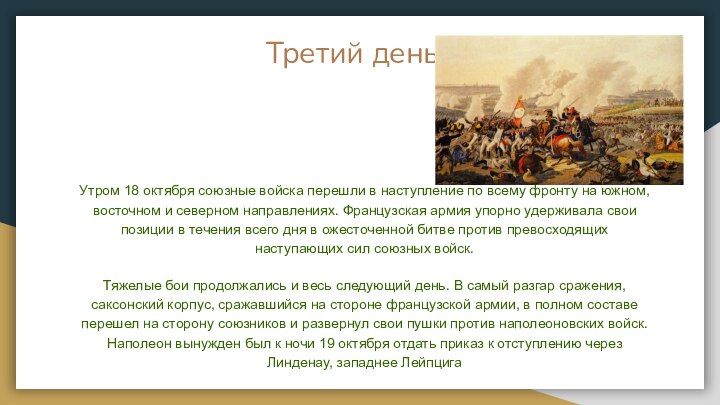 Третий день

Утром 18 октября союзные войска перешли в наступление по всему фронту на южном, восточном и северном направлениях. Французская армия упорно удерживала свои позиции в течения всего дня в ожесточенной битве против превосходящих наступающих сил союзных войск.

Тяжелые бои продолжались и весь следующий день. В самый разгар сражения, саксонский корпус, сражавшийся на стороне французской армии, в полном составе перешел на сторону союзников и развернул свои пушки против наполеоновских войск. Наполеон вынужден был к ночи 19 октября отдать приказ к отступлению через Линденау, западнее Лейпцига